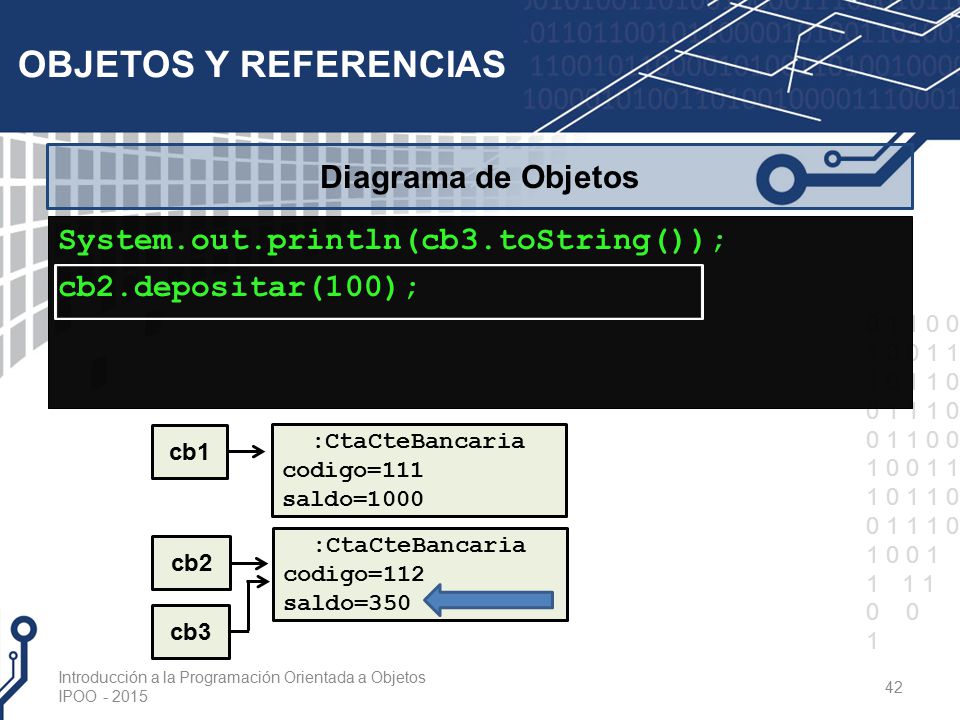 OBJETOS Y REFERENCIAS

Diagrama de Objetos

System.out.println(cb3.toString());
cb2.depositar(100);

cb1

:CtaCteBancaria
codigo=111
saldo=1000

cb2

cb3

:CtaCteBancaria
codigo=112
saldo=350

Introducción a la Programación Orientada a Objetos
IPOO - 2015

42